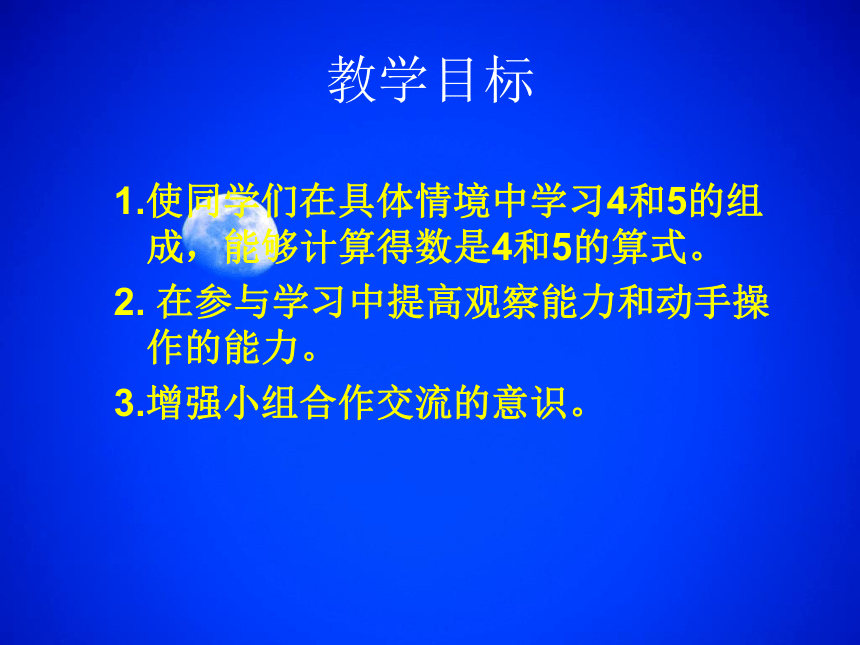 教学目标

1.使同学们在具体情境中学习4和5的组成，能够计算得数是4和5的算式。

2. 在参与学习中提高观察能力和动手操作的能力。

3.增强小组合作交流的意识。